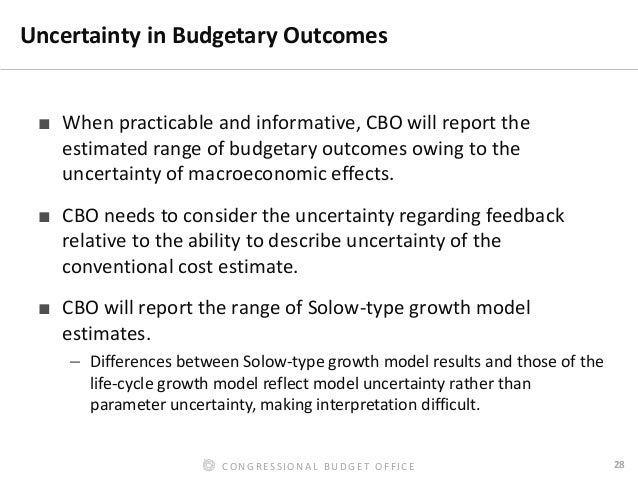 Uncertainty in Budgetary Outcomes

■ When practicable and informative, CBO will report the estimated range of budgetary outcomes owing to the uncertainty of macroeconomic effects.

■ CBO needs to consider the uncertainty regarding feedback relative to the ability to describe uncertainty of the conventional cost estimate.

■ CBO will report the range of Solow-type growth model estimates.

– Differences between Solow-type growth model results and those of the life-cycle growth model reflect model uncertainty rather than parameter uncertainty, making interpretation difficult.

CONGRESSIONAL BUDGET OFFICE

28